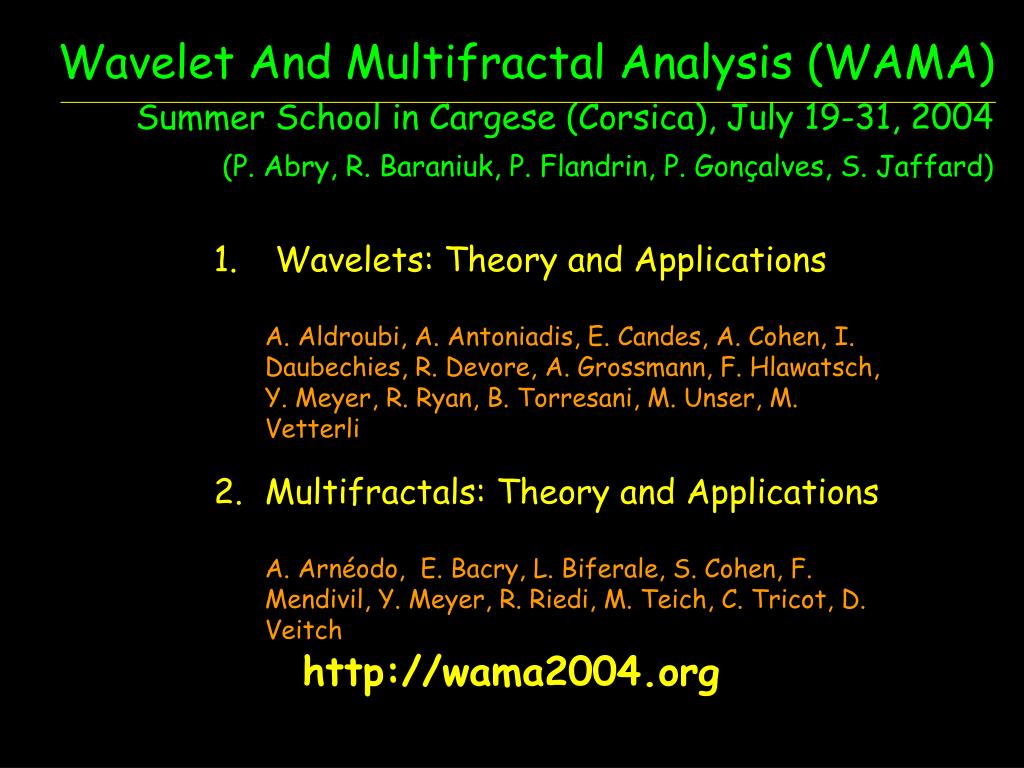 Wavelet And Multifractal Analysis (WAMA)

Summer School in Cargese (Corsica), July 19-31, 2004

(P. Abry, R. Baraniuk, P. Flandrin, P. Gonçalves, S. Jaffard)

1. Wavelets: Theory and Applications

A. Aldroubi, A. Antoniadis, E. Candes, A. Cohen, I. Daubechies, R. Devore, A. Grossmann, F. Hlawatsch, Y. Meyer, R. Ryan, B. Torresani, M. Unser, M. Vetterli

2. Multifractals: Theory and Applications

A. Arnéodo, E. Bacry, L. Biferale, S. Cohen, F. Mendivil, Y. Meyer, R. Riedi, M. Teich, C. Tricot, D. Veitch

http://wama2004.org